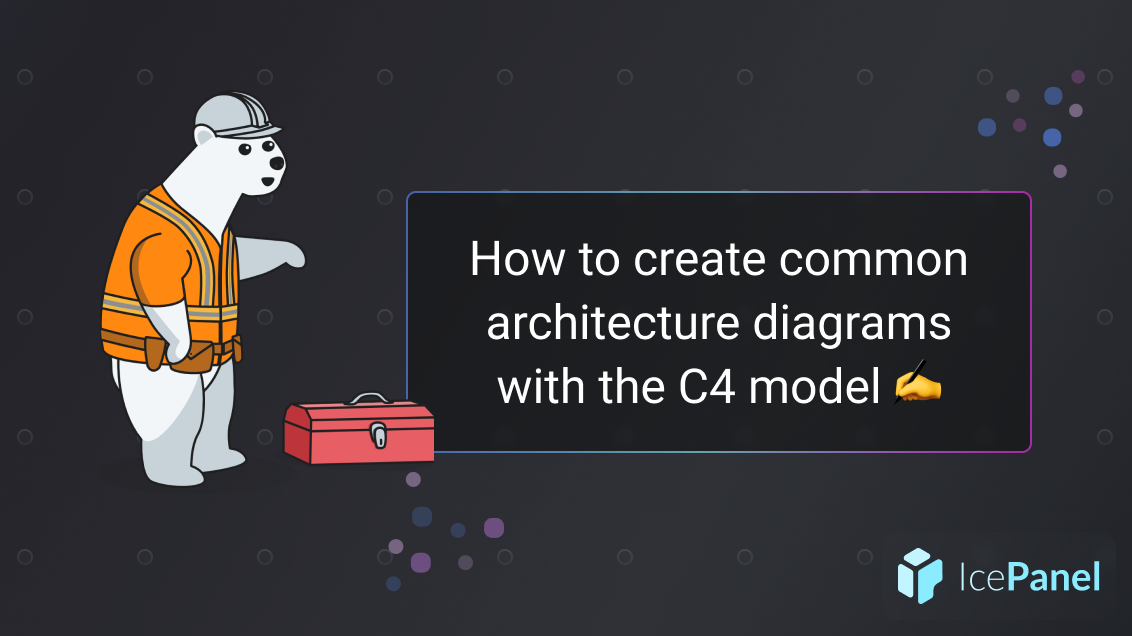 How to create common architecture diagrams with the C4 model ✍️

IcePanel